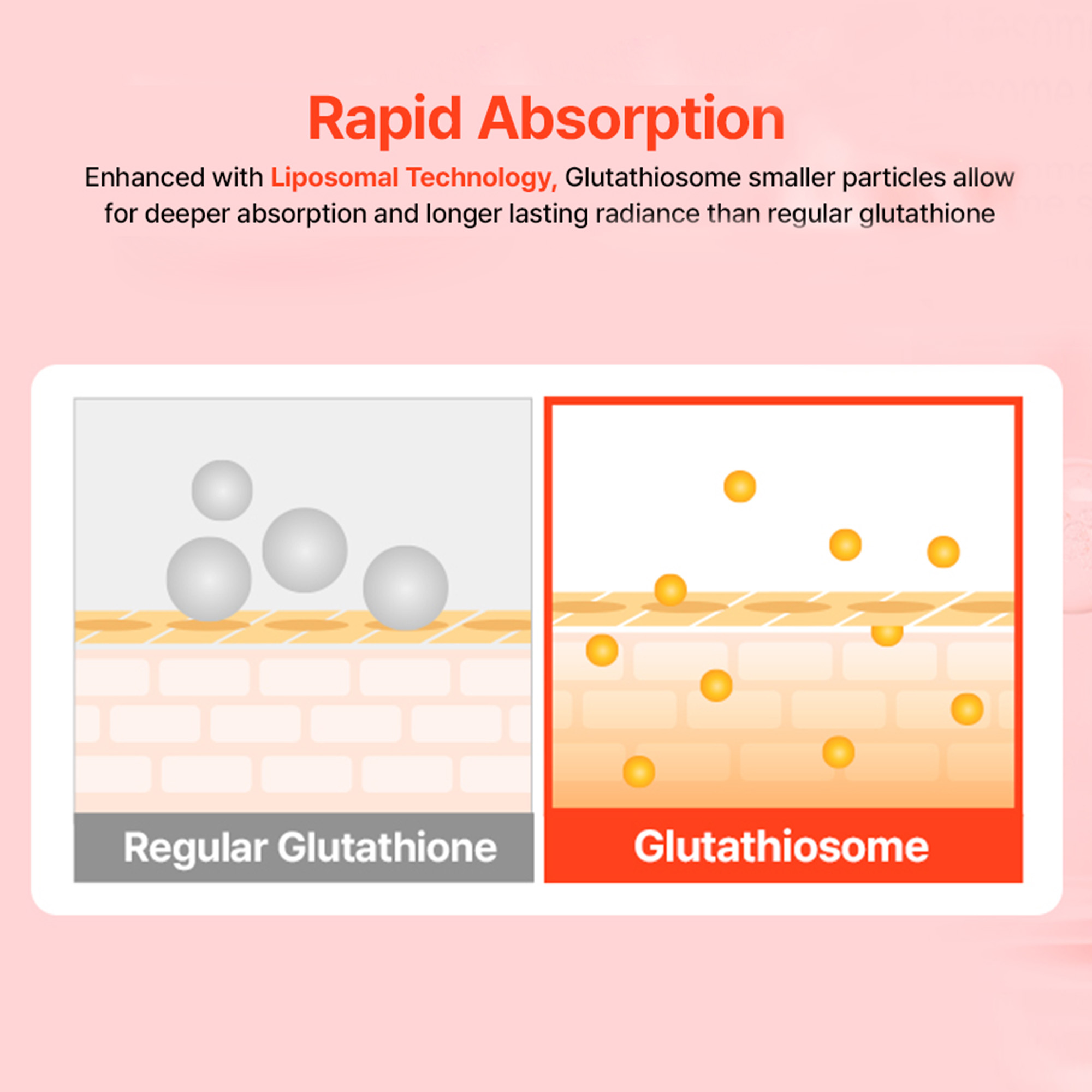 Rapid Absorption

Enhanced with Liposomal Technology, Glutathiosome smaller particles allow for deeper absorption and longer lasting radiance than regular glutathione

Regular Glutathione

Glutathiosome